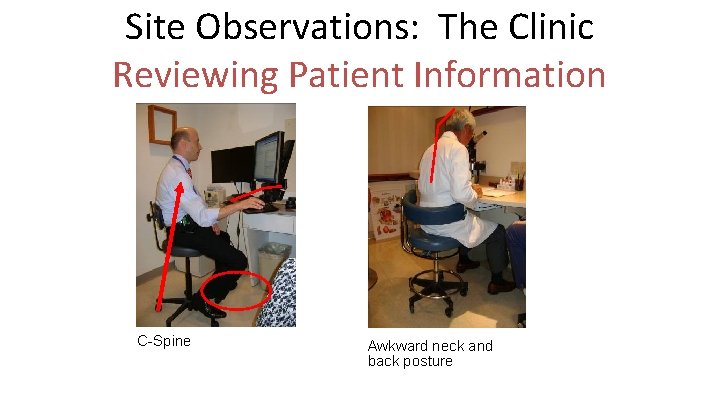 Site Observations: The Clinic
Reviewing Patient Information

C-Spine

Awkward neck and back posture